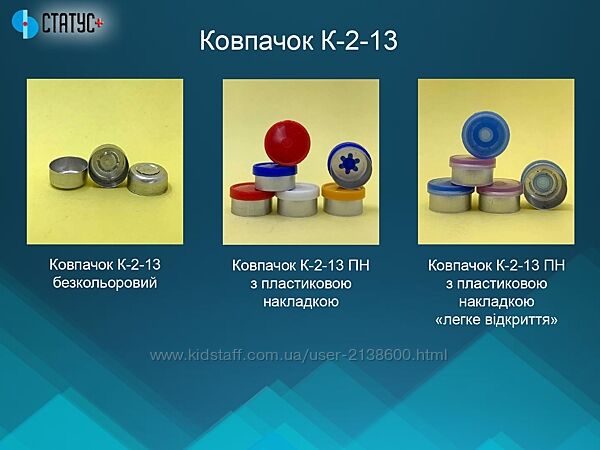 СТАТУС+

Ковпачок К-2-13

Ковпачок К-2-13 безкольоровий

Ковпачок К-2-13 ПН з пластиковою накладкою

Ковпачок К-2-13 ПН з пластиковою накладкою «легке відкриття»

www.kidstaff.com.ua/user-2138600.html